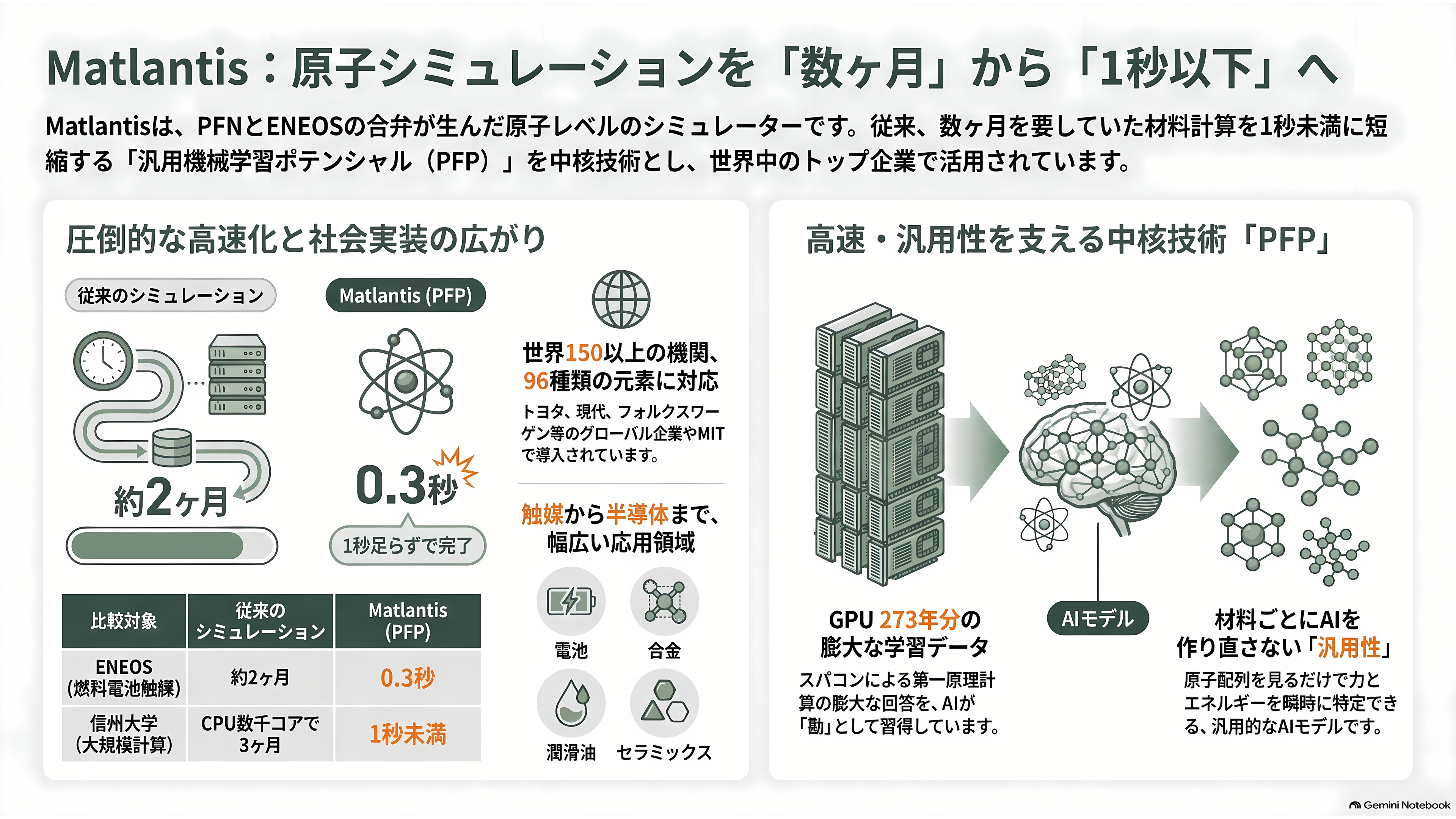 Matlantis：原子シミュレーションを「数ヶ月」から「1秒以下」へ

Matlantisは、PFNとENEOSの合弁が生んだ原子レベルのシミュレーターです。従来、数ヶ月を要していた材料計算を1秒未満に短縮する「汎用機械学習ポテンシャル（PFP）」を中核技術とし、世界中のトップ企業で活用されています。

圧倒的な高速化と社会実装の広がり

従来のシミュレーション

約2ヶ月

Matlantis (PFP)

0.3秒

1秒足らずで完了

世界150以上の機関、96種類の元素に対応

トヨタ、現代、フォルクスワーゲン等のグローバル企業やMITで導入されています。

触媒から半導体まで、幅広い応用領域

電池

合金

潤滑油

セラミックス

| 比較対象 | 従来のシミュレーション | Matlantis (PFP) |
|---|---|---|
| ENEOS (燃料電池触媒) | 約2ヶ月 | 0.3秒 |
| 信州大学 (大規模計算) | CPU数千コアで3ヶ月 | 1秒未満 |

高速・汎用性を支える中核技術「PFP」

GPU 273年分の膨大な学習データ

スパコンによる第一原理計算の膨大な回答を、AIが「勘」として習得しています。

AIモデル

材料ごとにAIを作り直さない「汎用性」

原子配列を見るだけで力とエネルギーを瞬時に特定できる、汎用的なAIモデルです。

Gemini Notebook